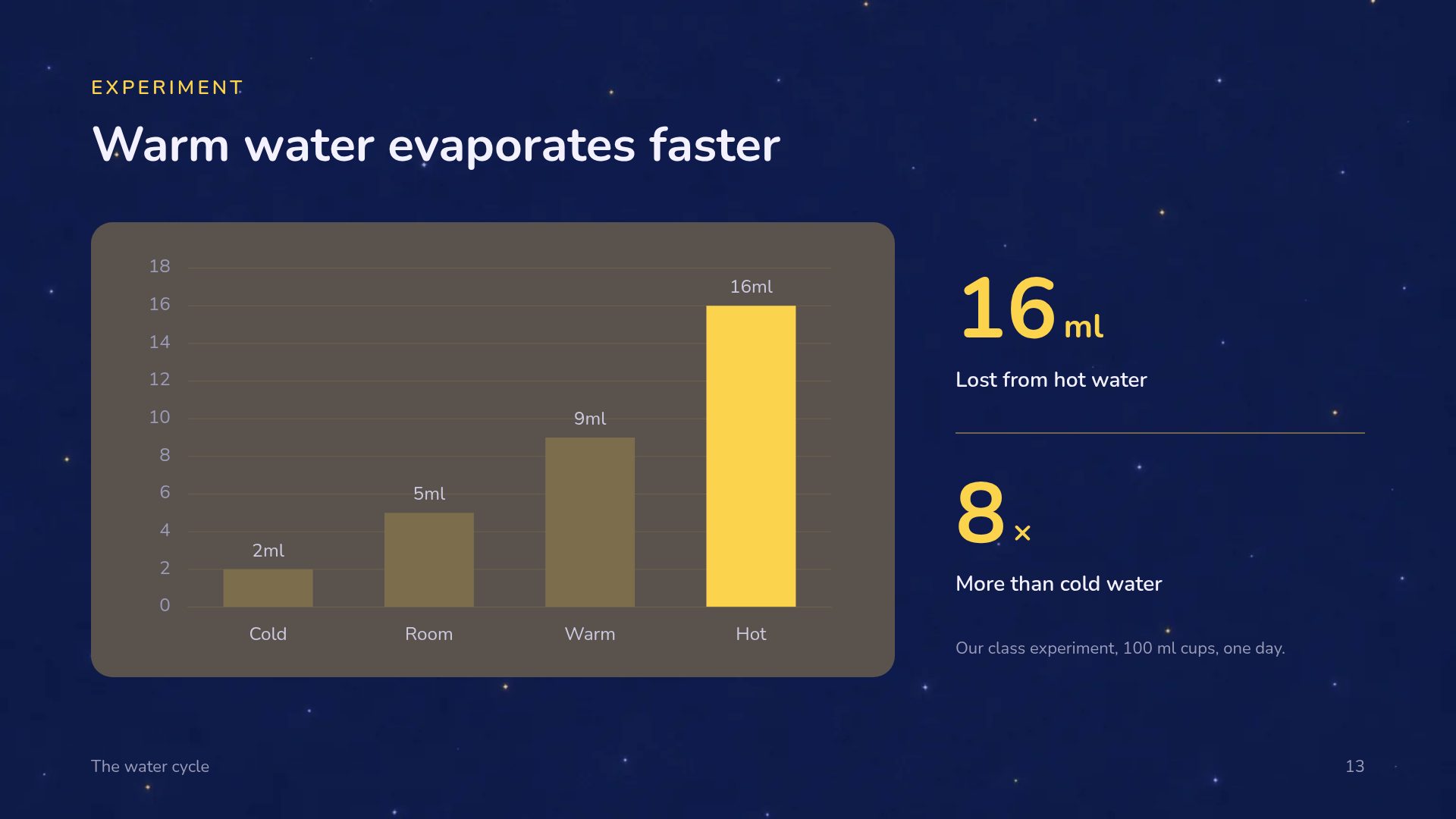 EXPERIMENT

Warm water evaporates faster

18
16
14
12
10
8
6
4
2
0

2ml
5ml
9ml
16ml

Cold
Room
Warm
Hot

16 ml

Lost from hot water

8 ×

More than cold water

Our class experiment, 100 ml cups, one day.

The water cycle

13